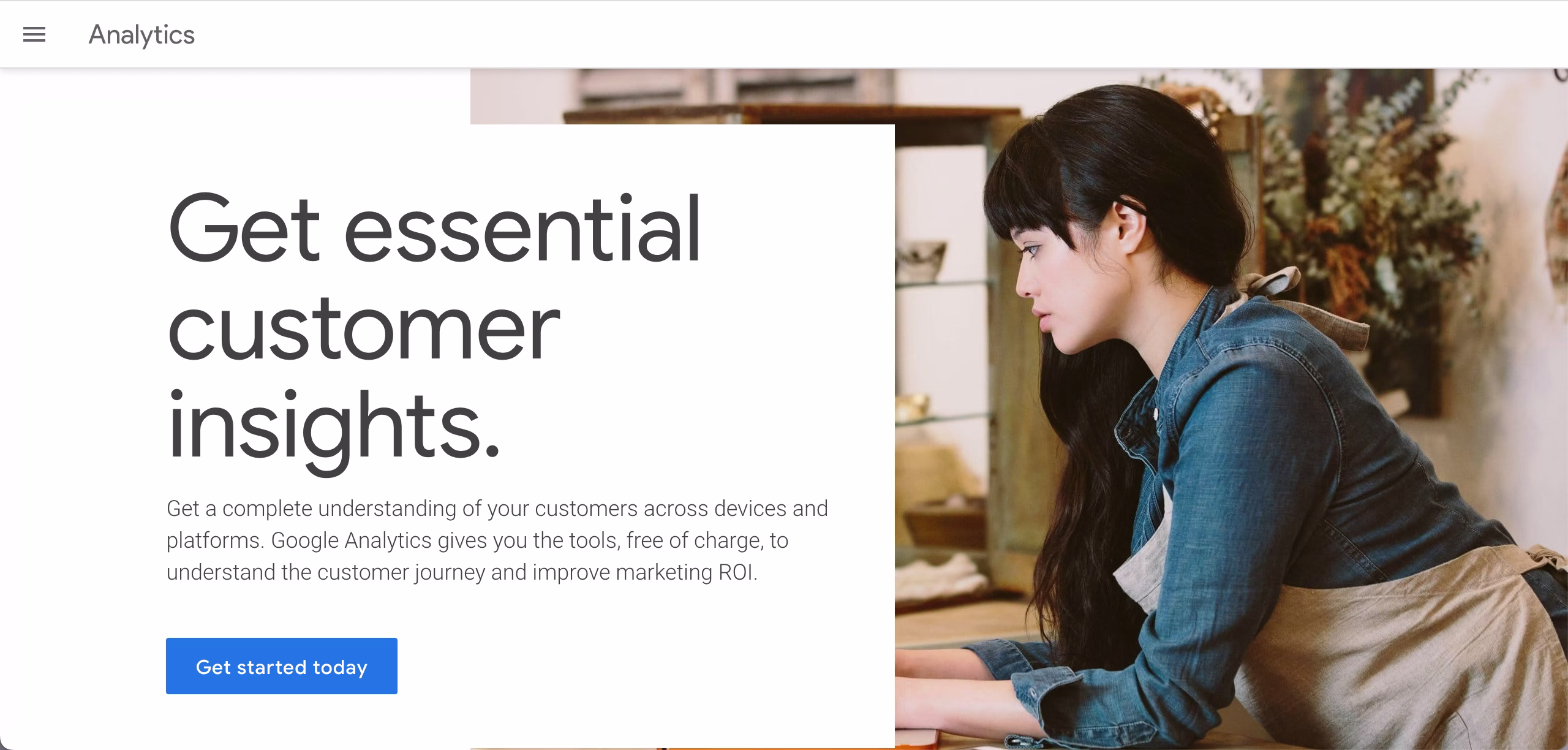 Analytics

Get essential customer insights.

Get a complete understanding of your customers across devices and platforms. Google Analytics gives you the tools, free of charge, to understand the customer journey and improve marketing ROI.

Get started today